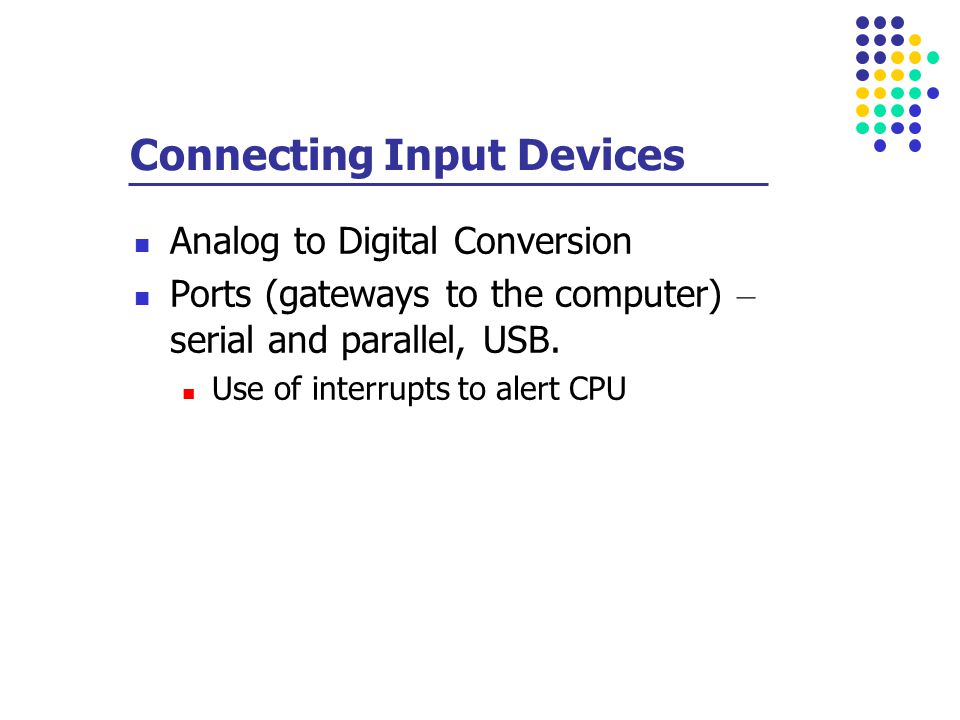 Connecting Input Devices

Analog to Digital Conversion

Ports (gateways to the computer) – serial and parallel, USB.

Use of interrupts to alert CPU